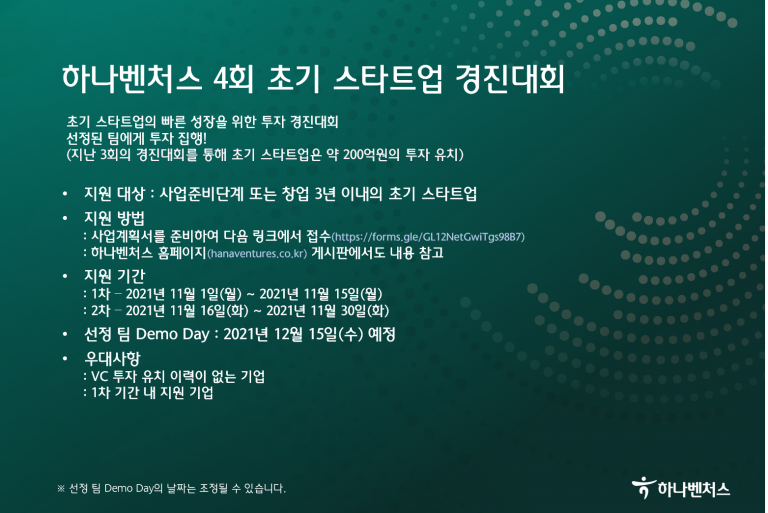 하나벤처스 4회 초기 스타트업 경진대회

초기 스타트업의 빠른 성장을 위한 투자 경진대회
선정된 팀에게 투자 집행!
(지난 3회의 경진대회를 통해 초기 스타트업은 약 200억원의 투자 유치)

• 지원 대상 : 사업준비단계 또는 창업 3년 이내의 초기 스타트업

• 지원 방법
: 사업계획서를 준비하여 다음 링크에서 접수(https://forms.gle/GL12NetGwiTgs98B7)
: 하나벤처스 홈페이지(hanaventures.co.kr) 게시판에서도 내용 참고

• 지원 기간
: 1차 – 2021년 11월 1일(월) ~ 2021년 11월 15일(월)
: 2차 – 2021년 11월 16일(화) ~ 2021년 11월 30일(화)

• 선정 팀 Demo Day : 2021년 12월 15일(수) 예정

• 우대사항
: VC 투자 유치 이력이 없는 기업
: 1차 기간 내 지원 기업

※ 선정 팀 Demo Day의 날짜는 조정될 수 있습니다.

하나벤처스